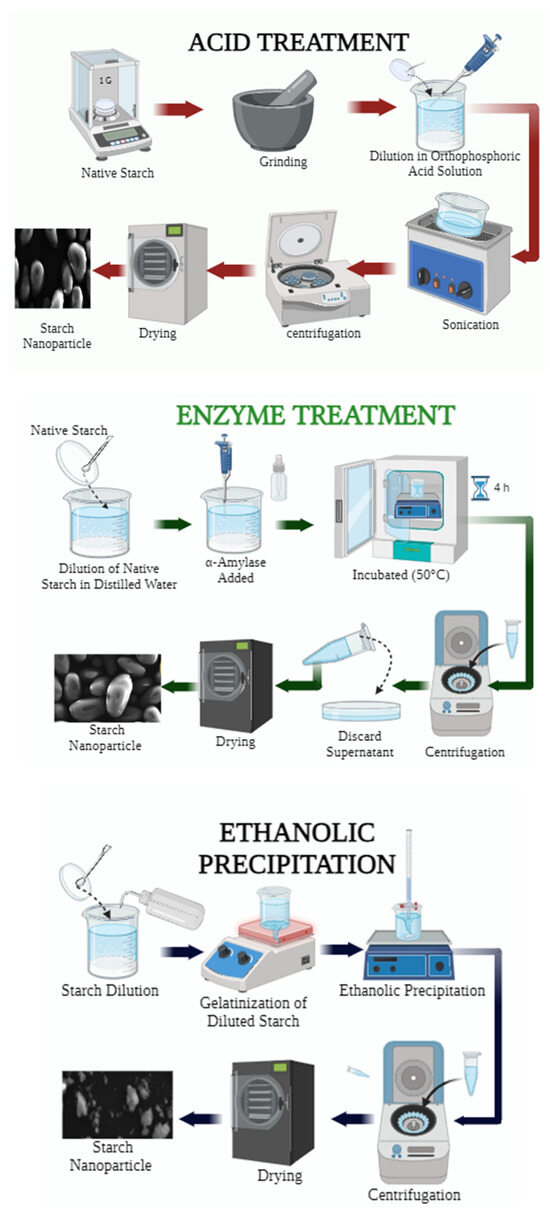 ACID TREATMENT

1 G

Native Starch

Grinding

Dilution in Orthophosphoric Acid Solution

Sonication

centrifugation

Drying

Starch Nanoparticle

ENZYME TREATMENT

Native Starch

Dilution of Native Starch in Distilled Water

α-Amylase Added

4 h

Incubated (50°C)

Centrifugation

Discard Supernatant

Drying

Starch Nanoparticle

ETHANOLIC PRECIPITATION

Starch Dilution

Gelatinization of Diluted Starch

Ethanolic Precipitation

Centrifugation

Drying

Starch Nanoparticle